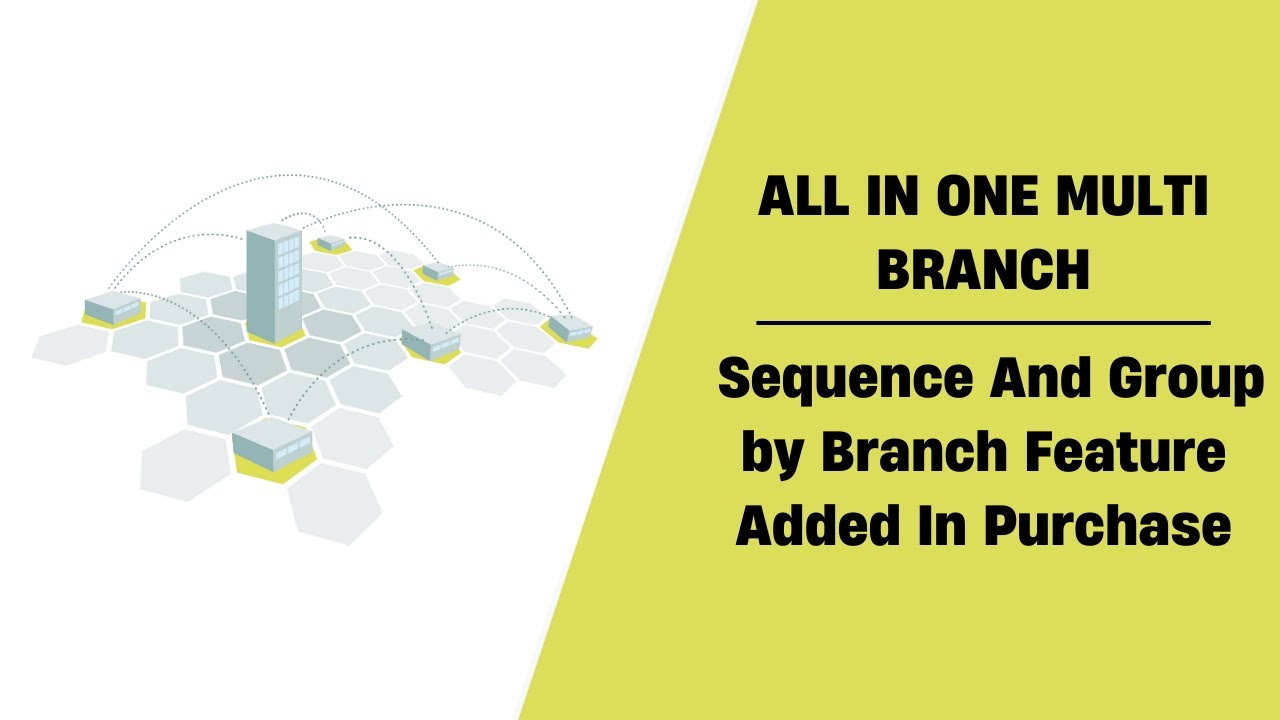 ALL IN ONE MULTI BRANCH

Sequence And Group by Branch Feature Added In Purchase